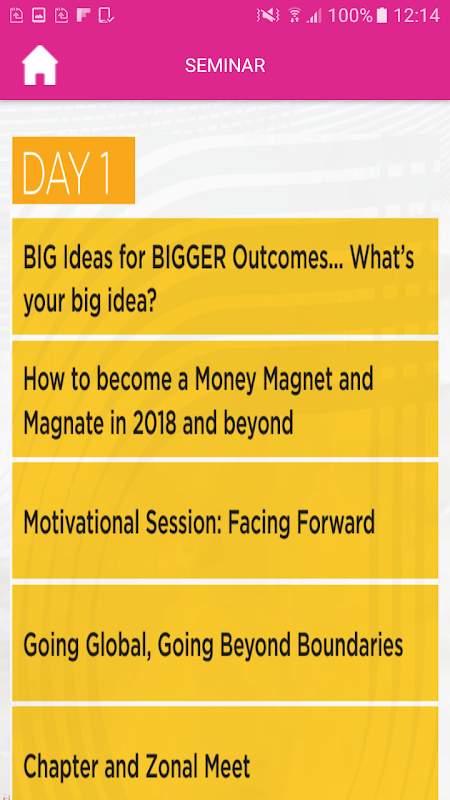 100% 12:14

SEMINAR

DAY 1

BIG Ideas for BIGGER Outcomes... What's your big idea?

How to become a Money Magnet and Magnate in 2018 and beyond

Motivational Session: Facing Forward

Going Global, Going Beyond Boundaries

Chapter and Zonal Meet